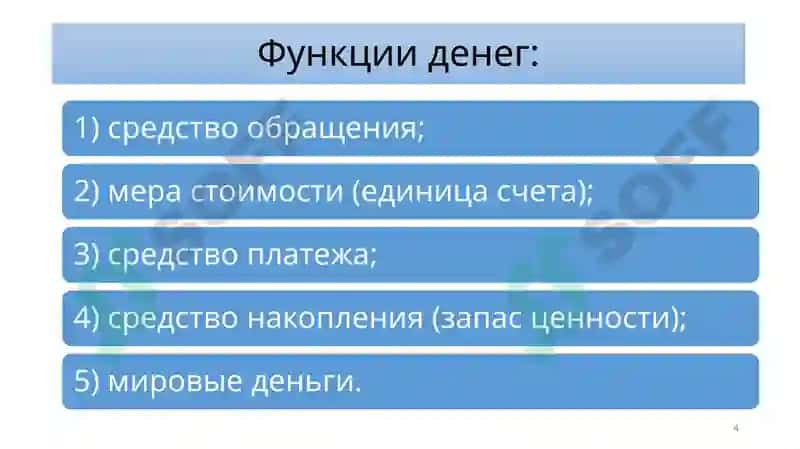 Функции денег:

1) средство обращения;

2) мера стоимости (единица счета);

3) средство платежа;

4) средство накопления (запас ценности);

5) мировые деньги.

SOFF

SOFF

4